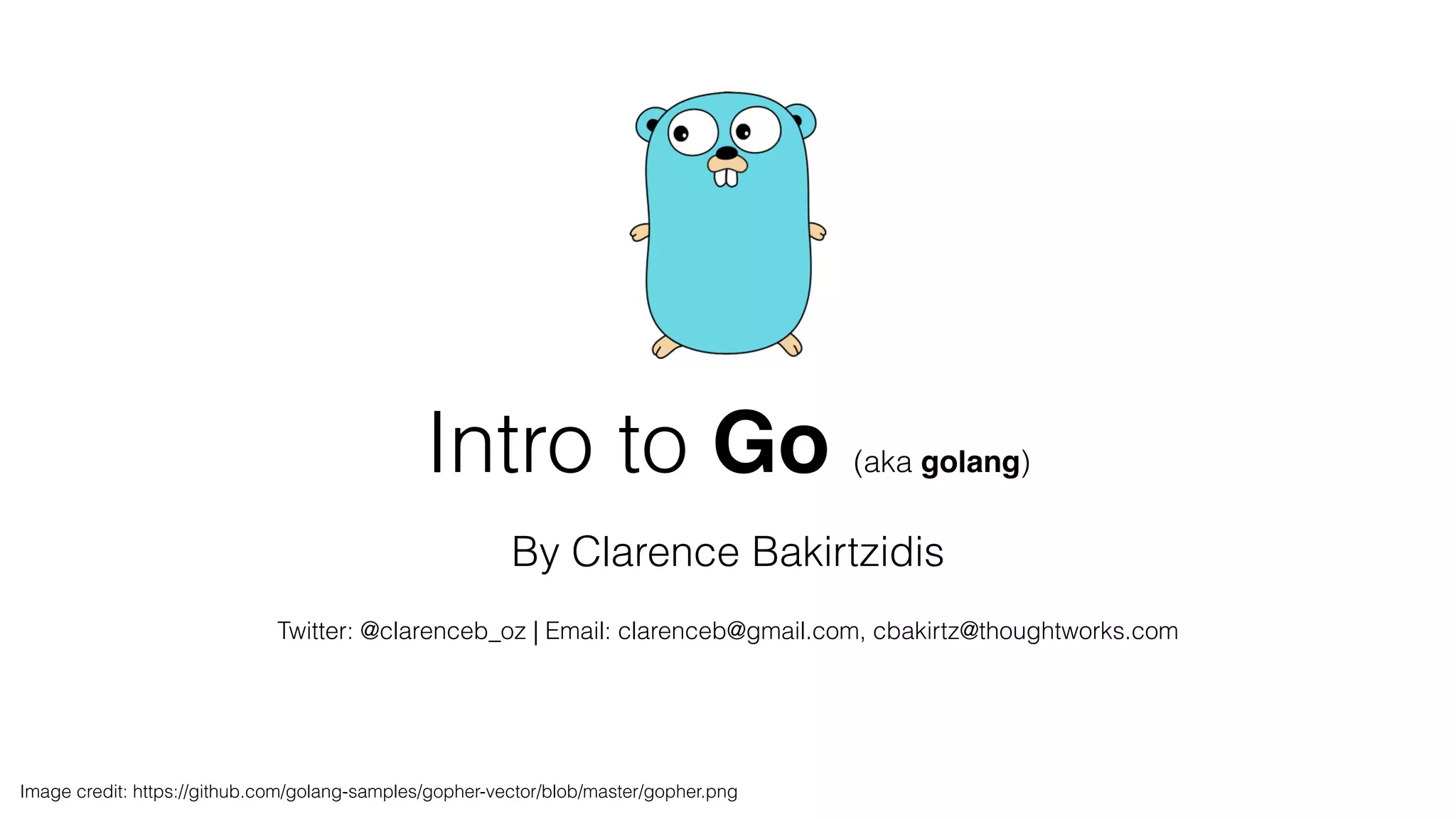 Intro to Go (aka golang)

By Clarence Bakirtzidis

Twitter: @clarenceb_oz | Email: clarenceb@gmail.com, cbakirtz@thoughtworks.com

Image credit: https://github.com/golang-samples/gopher-vector/blob/master/gopher.png